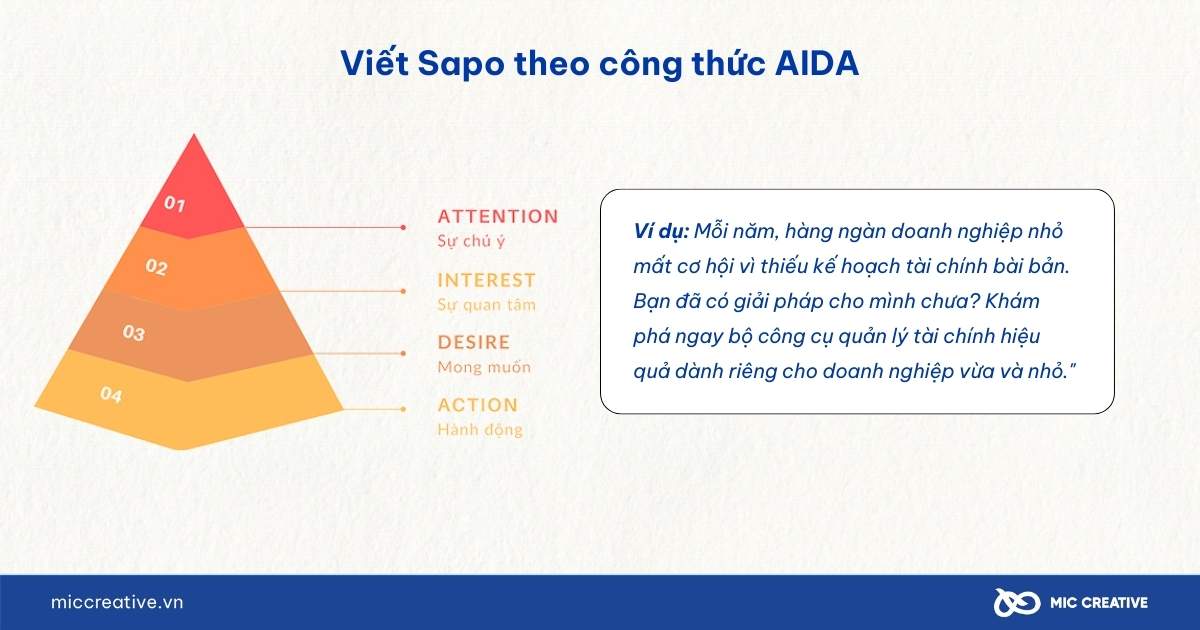 Viết Sapo theo công thức AIDA

01
02
03
04

ATTENTION
Sự chú ý

INTEREST
Sự quan tâm

DESIRE
Mong muốn

ACTION
Hành động

Ví dụ: Mỗi năm, hàng ngàn doanh nghiệp nhỏ mất cơ hội vì thiếu kế hoạch tài chính bài bản. Bạn đã có giải pháp cho mình chưa? Khám phá ngay bộ công cụ quản lý tài chính hiệu quả dành riêng cho doanh nghiệp vừa và nhỏ."

miccreative.vn

MIC CREATIVE